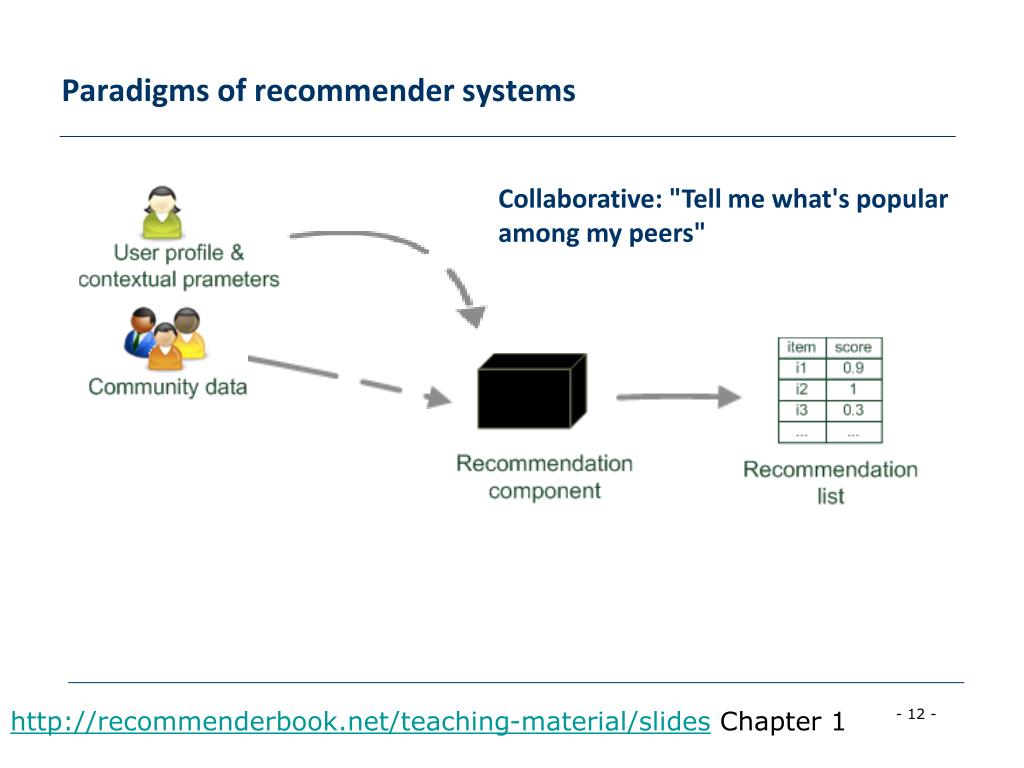 Paradigms of recommender systems

Collaborative: "Tell me what's popular among my peers"

User profile & contextual prameters

Community data

Recommendation component

| item | score |
|---|---|
| i1 | 0.9 |
| i2 | 1 |
| i3 | 0.3 |
| ... | ... |

Recommendation list

http://recommenderbook.net/teaching-material/slides Chapter 1

- 12 -